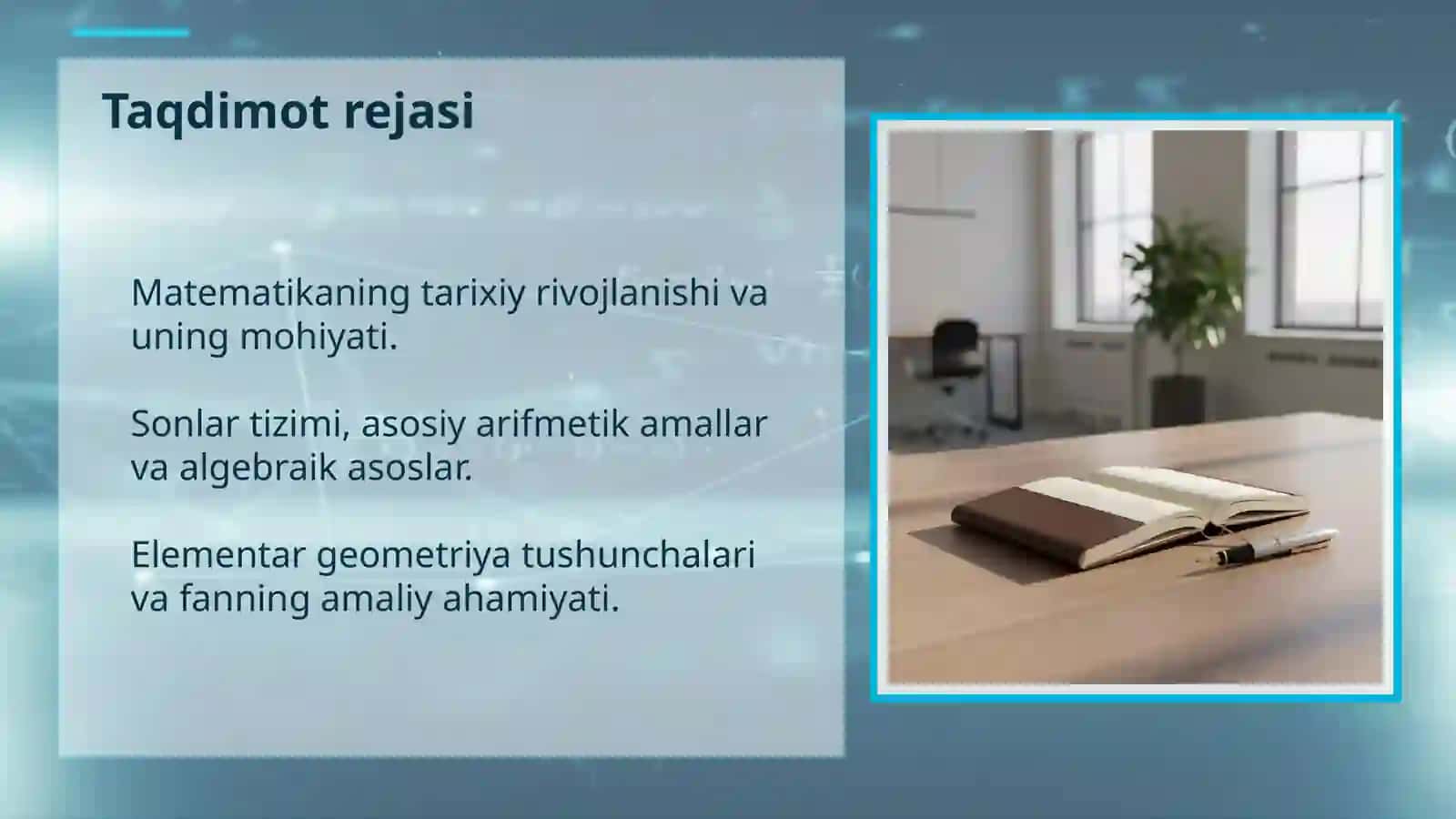 Taqdimot rejasi

Matematikaning tarixiy rivojlanishi va uning mohiyati.

Sonlar tizimi, asosiy arifmetik amallar va algebraik asoslar.

Elementar geometriya tushunchalari va fanning amaliy ahamiyati.